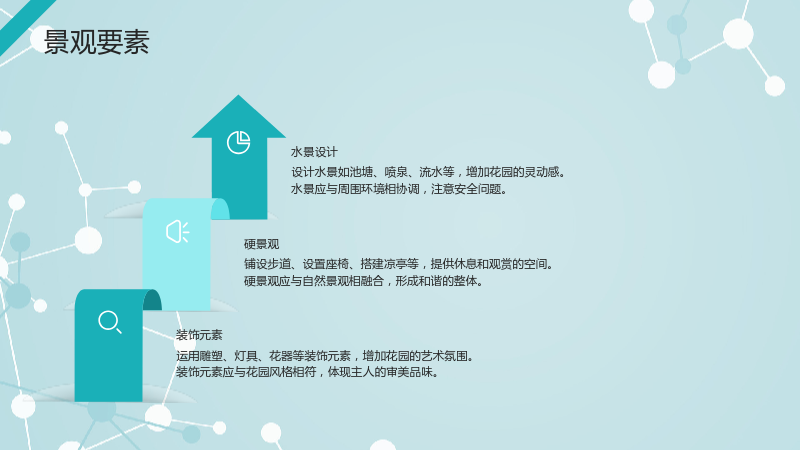 景观要素

水景设计

设计水景如池塘、喷泉、流水等，增加花园的灵动感。
水景应与周围环境相协调，注意安全问题。

硬景观

铺设步道、设置座椅、搭建凉亭等，提供休息和观赏的空间。
硬景观应与自然景观相融合，形成和谐的整体。

装饰元素

运用雕塑、灯具、花器等装饰元素，增加花园的艺术氛围。
装饰元素应与花园风格相符，体现主人的审美品味。